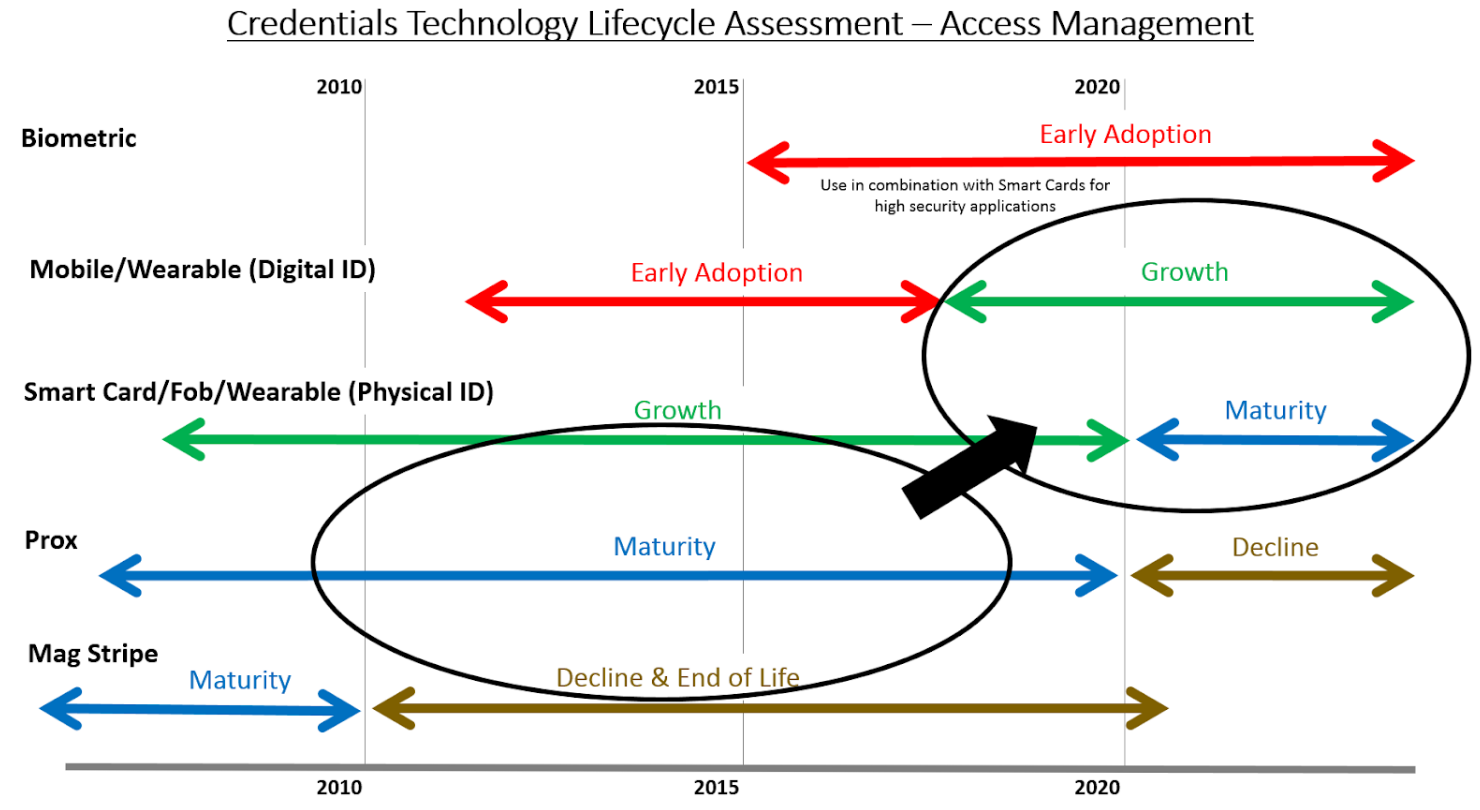 Credentials Technology Lifecycle Assessment – Access Management

2010 2015 2020

Biometric

Early Adoption

Use in combination with Smart Cards for high security applications

Mobile/Wearable (Digital ID)

Early Adoption

Growth

Smart Card/Fob/Wearable (Physical ID)

Growth

Maturity

Prox

Maturity

Decline

Mag Stripe

Maturity

Decline & End of Life

2010 2015 2020